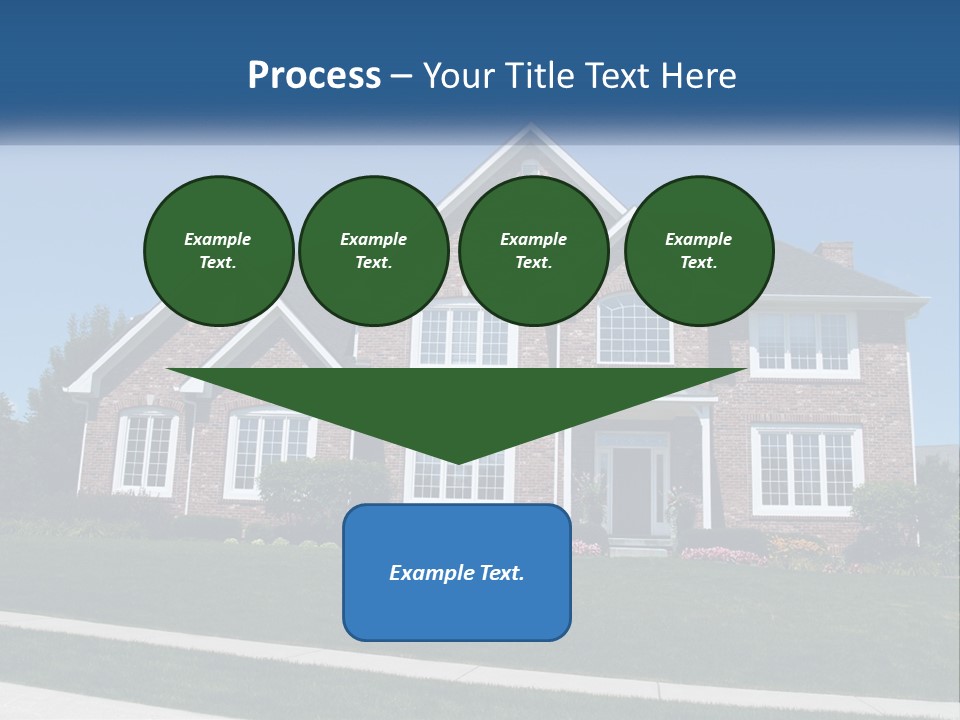 Process – Your Title Text Here

Example Text.

Example Text.

Example Text.

Example Text.

Example Text.